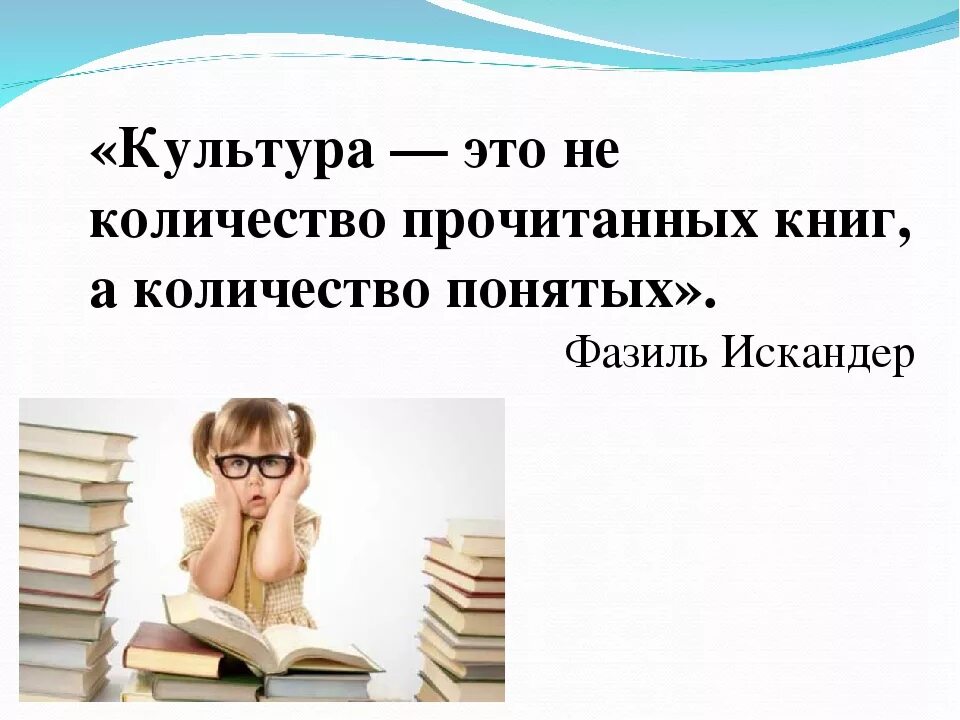 «Культура — это не количество прочитанных книг, а количество понятых».

Фазиль Искандер